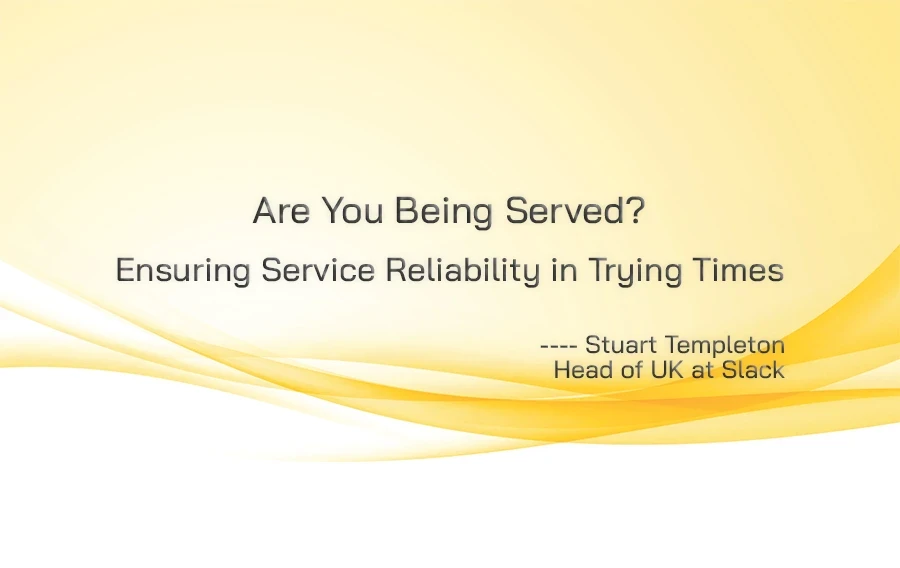 Are You Being Served?

Ensuring Service Reliability in Trying Times

---- Stuart Templeton
Head of UK at Slack